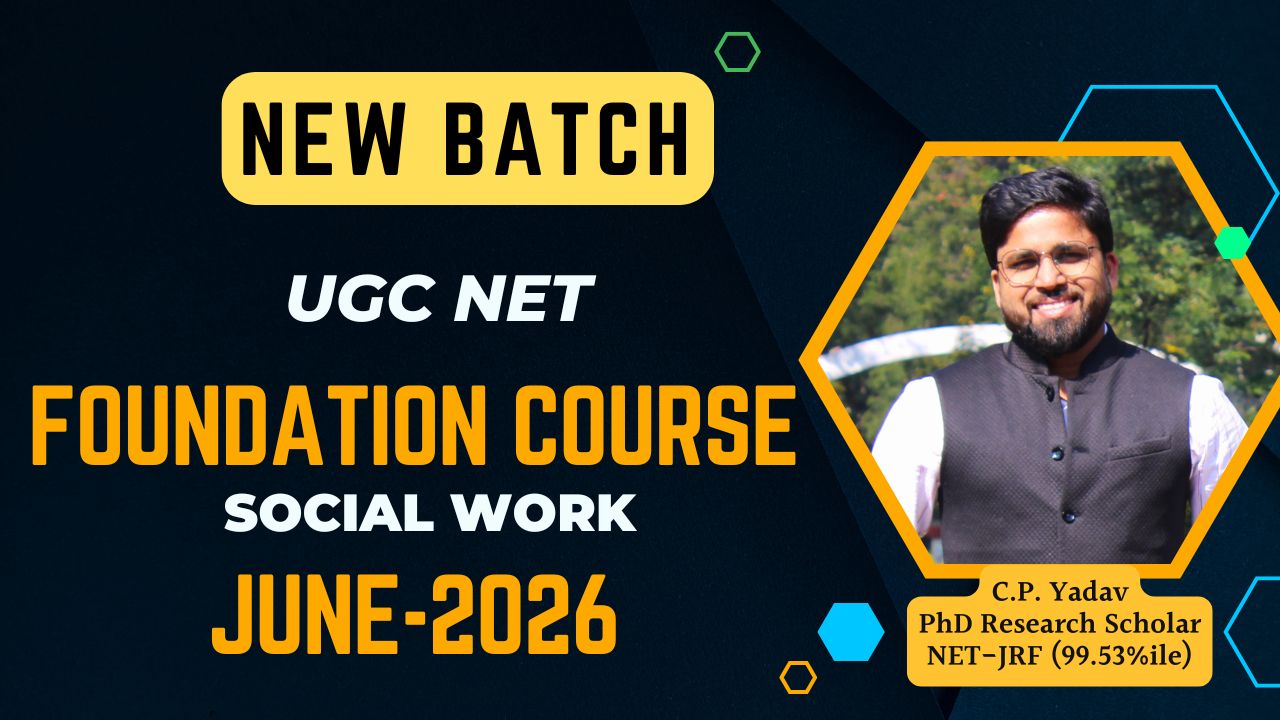 NEW BATCH

UGC NET

FOUNDATION COURSE

SOCIAL WORK

JUNE-2026

C.P. Yadav
PhD Research Scholar
NET-JRF (99.53%ile)